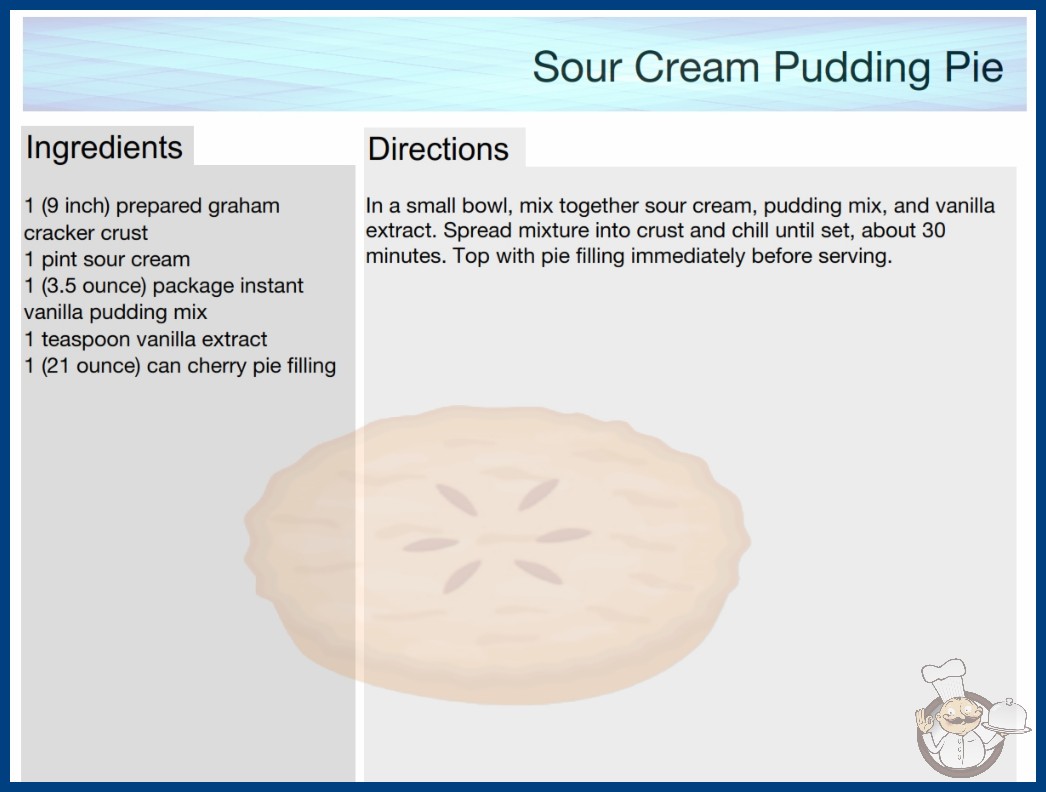 Sour Cream Pudding Pie

Ingredients

1 (9 inch) prepared graham cracker crust
1 pint sour cream
1 (3.5 ounce) package instant vanilla pudding mix
1 teaspoon vanilla extract
1 (21 ounce) can cherry pie filling

Directions

In a small bowl, mix together sour cream, pudding mix, and vanilla extract. Spread mixture into crust and chill until set, about 30 minutes. Top with pie filling immediately before serving.